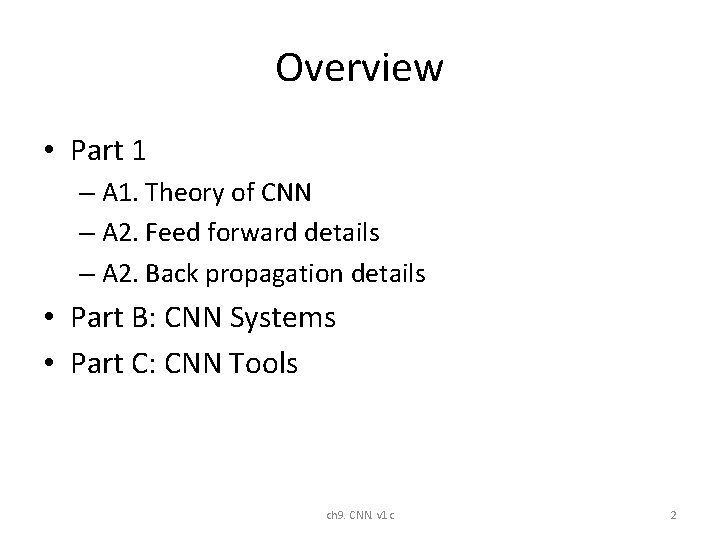 Overview

• Part 1
– A1. Theory of CNN
– A2. Feed forward details
– A2. Back propagation details
• Part B: CNN Systems
• Part C: CNN Tools

ch9. CNN. v1.c

2